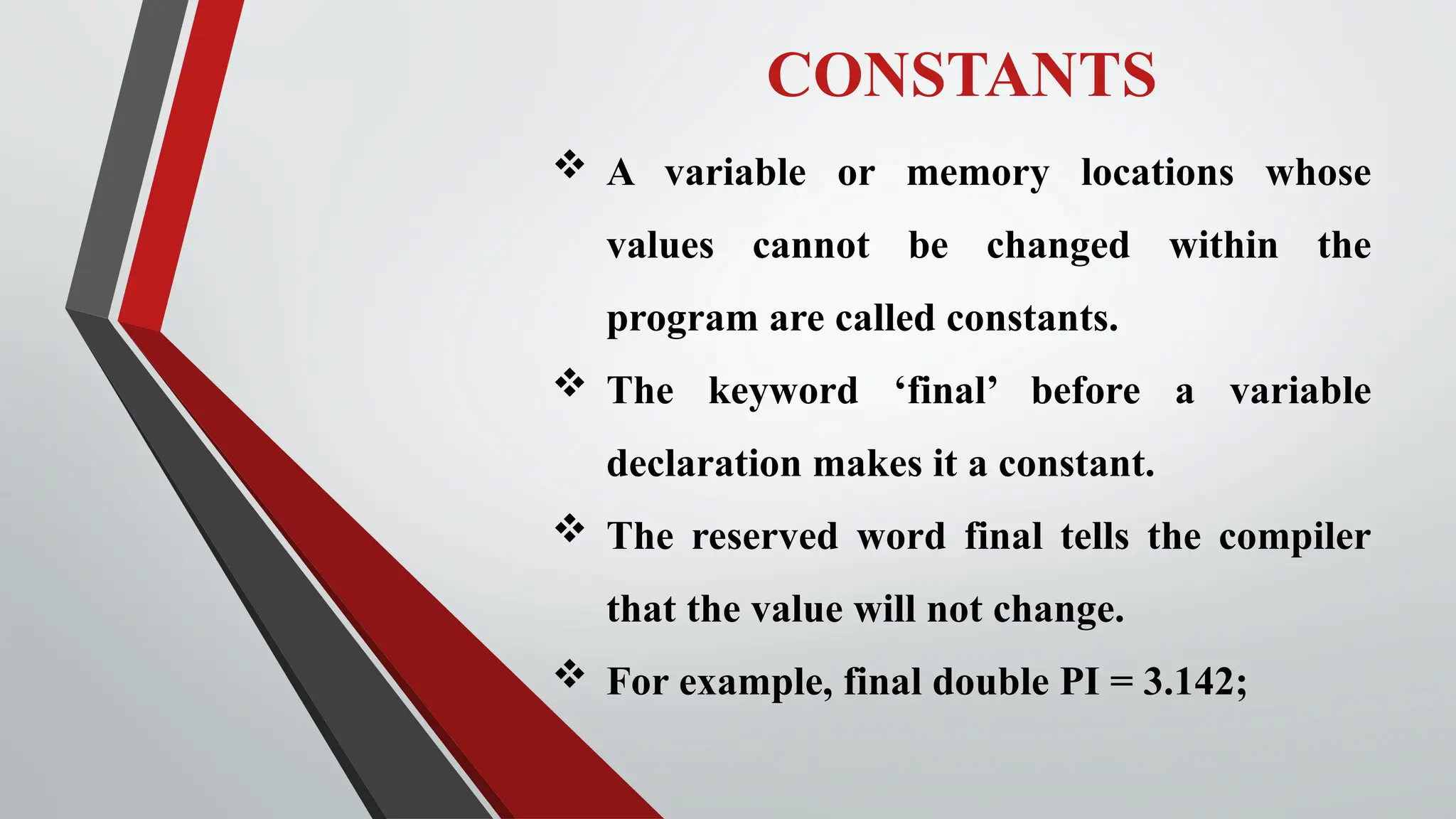 CONSTANTS

❖ A variable or memory locations whose values cannot be changed within the program are called constants.

❖ The keyword ‘final’ before a variable declaration makes it a constant.

❖ The reserved word final tells the compiler that the value will not change.

❖ For example, final double PI = 3.142;